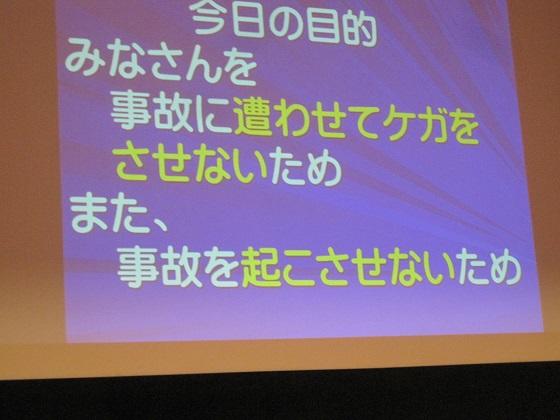 今日の目的

みなさんを

事故に遭わせてケガを

させないため

また、

事故を起こさせないため